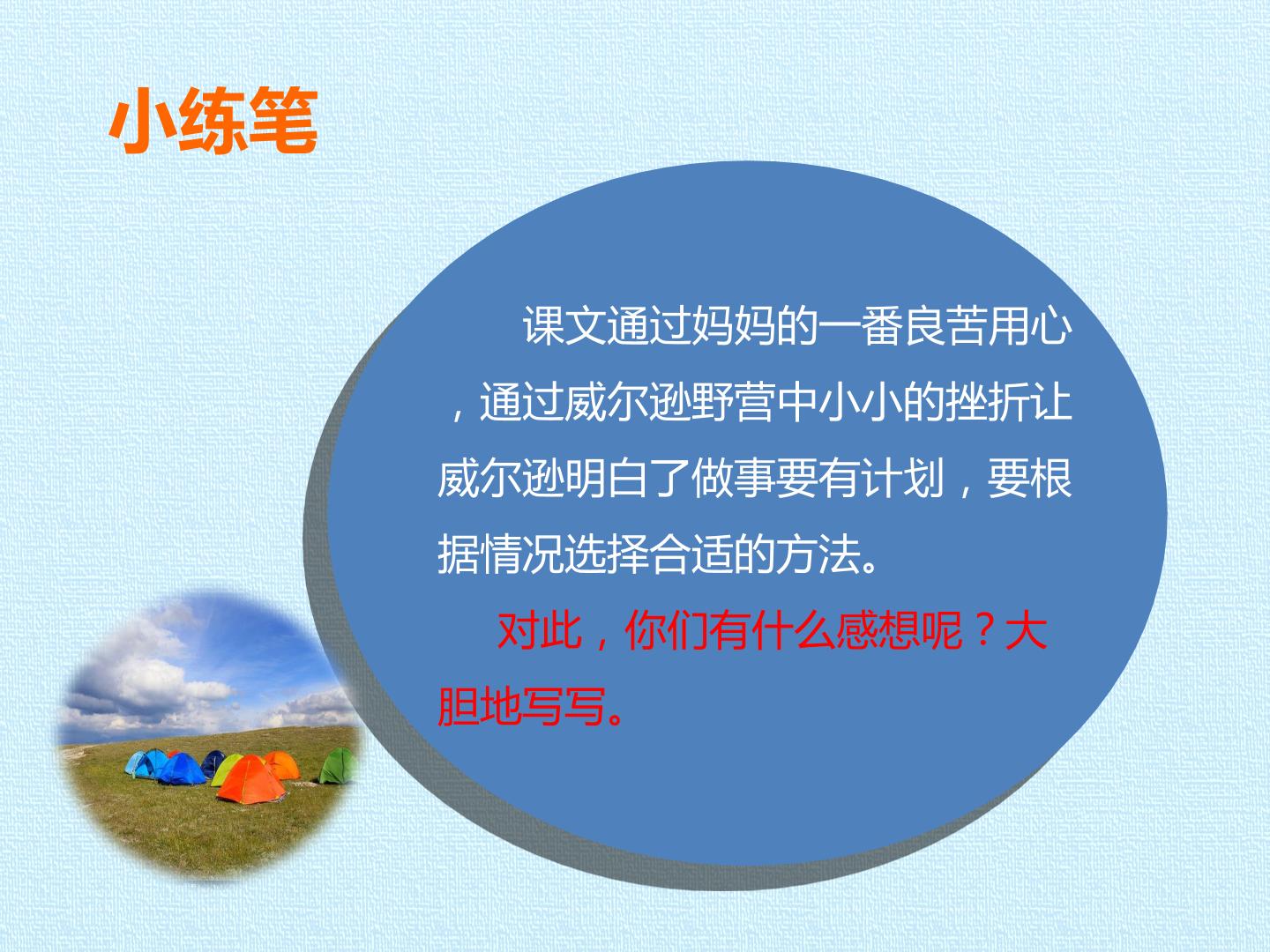 小练笔

课文通过妈妈的一番良苦用心，通过威尔逊野营中小小的挫折让威尔逊明白了做事要有计划，要根据情况选择合适的方法。

对此，你们有什么感想呢？大胆地写写。